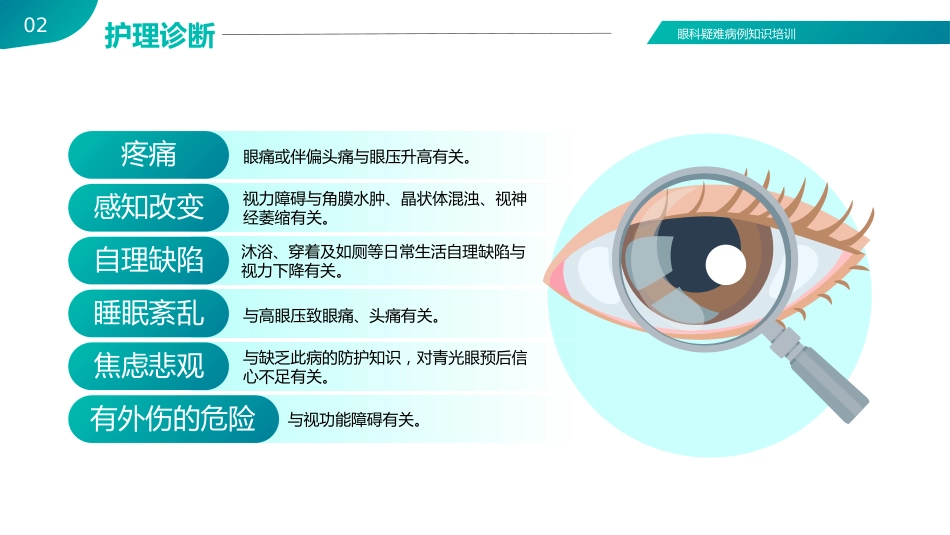 02

护理诊断

眼科疑难病例知识培训

疼痛
眼痛或伴偏头痛与眼压升高有关。

感知改变
视力障碍与角膜水肿、晶状体混浊、视神经萎缩有关。

自理缺陷
沐浴、穿着及如厕等日常生活自理缺陷与视力下降有关。

睡眠紊乱
与高眼压致眼痛、头痛有关。

焦虑悲观
与缺乏此病的防护知识，对青光眼预后信心不足有关。

有外伤的危险
与视功能障碍有关。